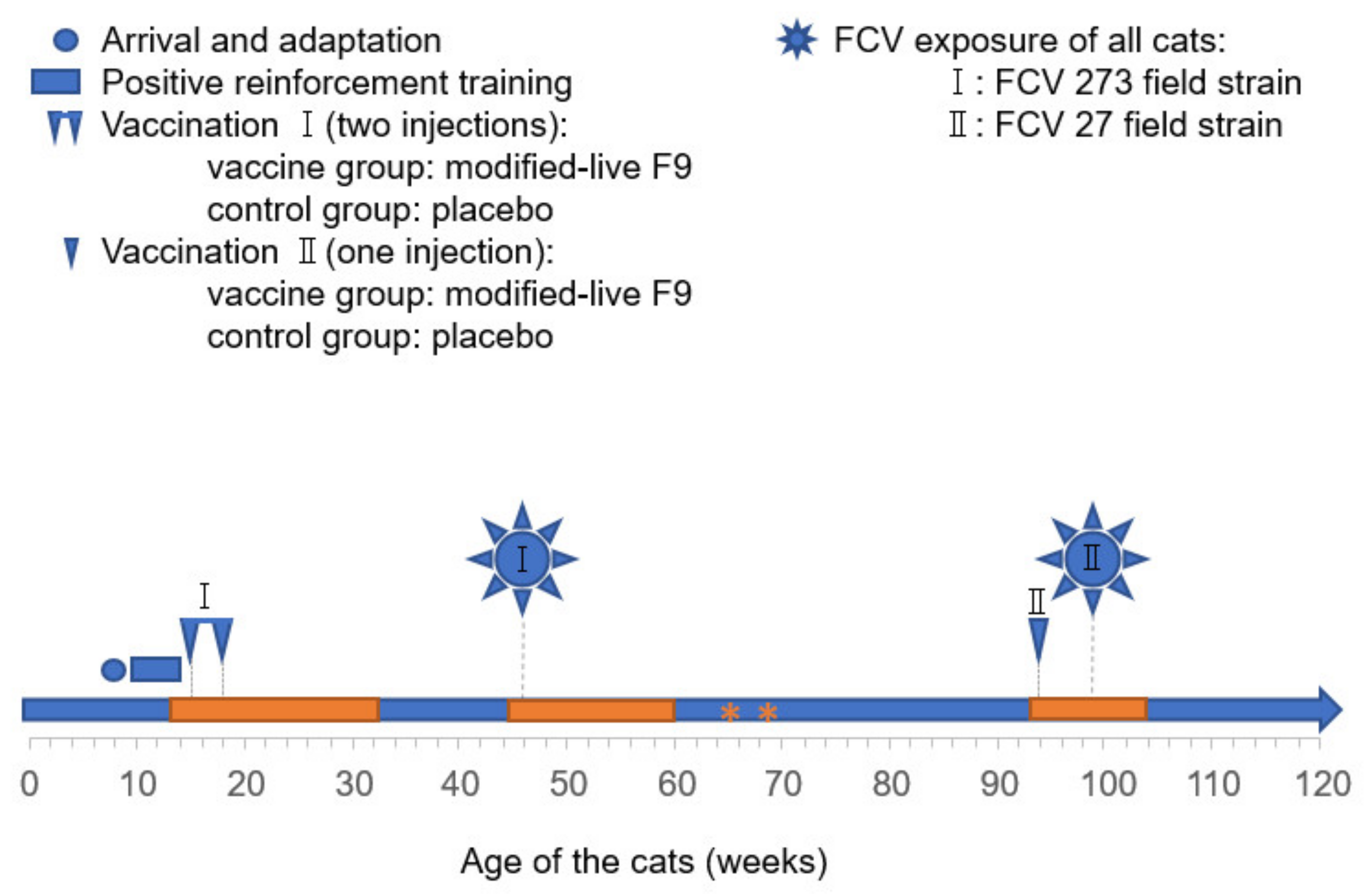 Arrival and adaptation
Positive reinforcement training
Vaccination Ⅰ (two injections):
vaccine group: modified-live F9
control group: placebo
Vaccination Ⅱ (one injection):
vaccine group: modified-live F9
control group: placebo

FCV exposure of all cats:
Ⅰ: FCV 273 field strain
Ⅱ: FCV 27 field strain

Ⅰ

Ⅰ

Ⅱ

Ⅱ

* *

0 10 20 30 40 50 60 70 80 90 100 110 120

Age of the cats (weeks)